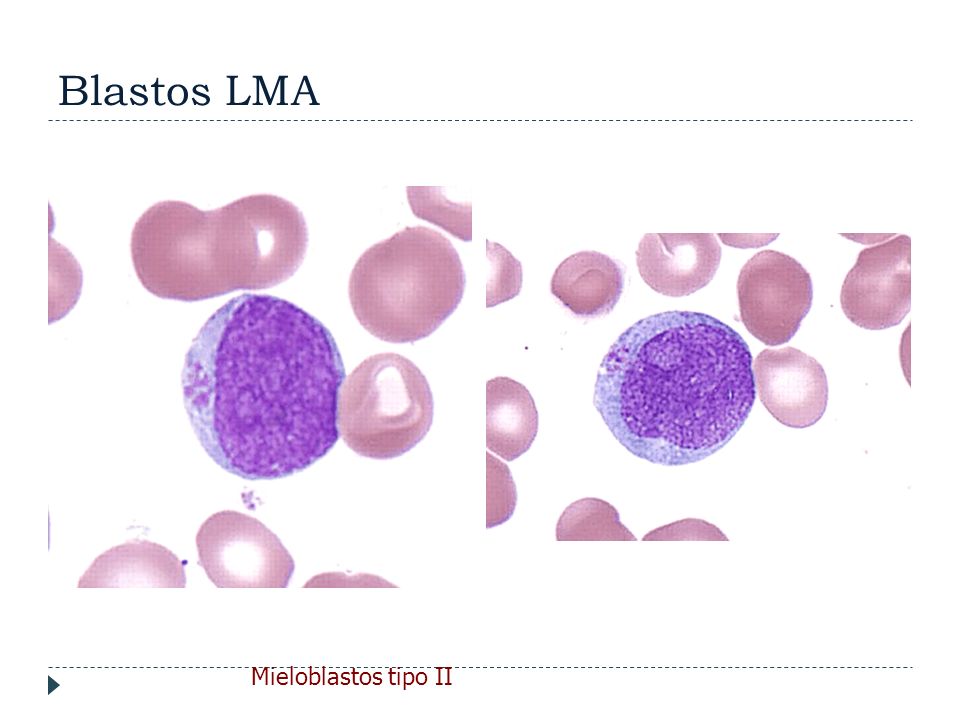 Blastos LMA

Mieloblastos tipo II